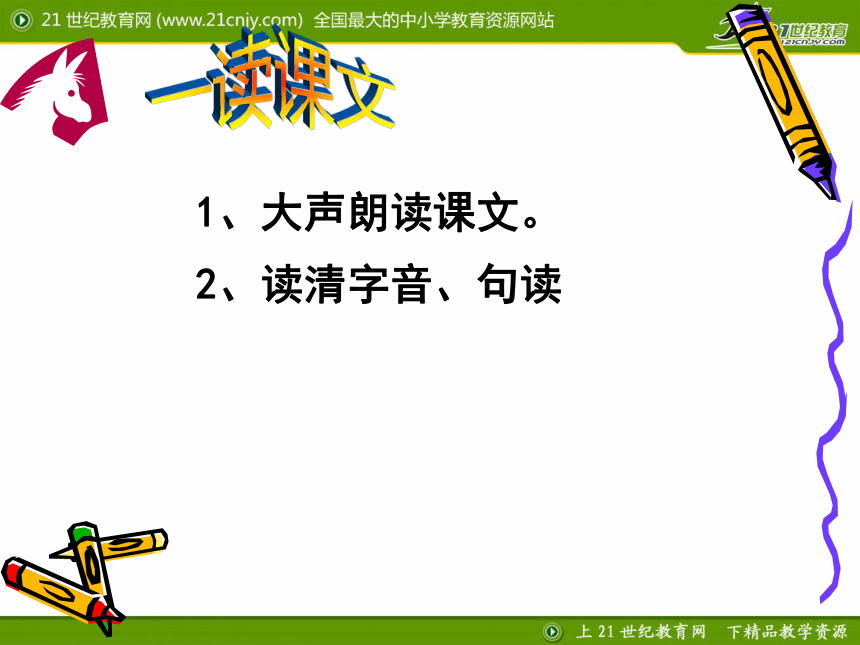 21 世纪教育网 (www.21cnjy.com) 全国最大的中小学教育资源网站

21世纪教育
21cnjy.com

一读课文

1、大声朗读课文。

2、读清字音、句读

上 21 世纪教育网　下精品教学资源